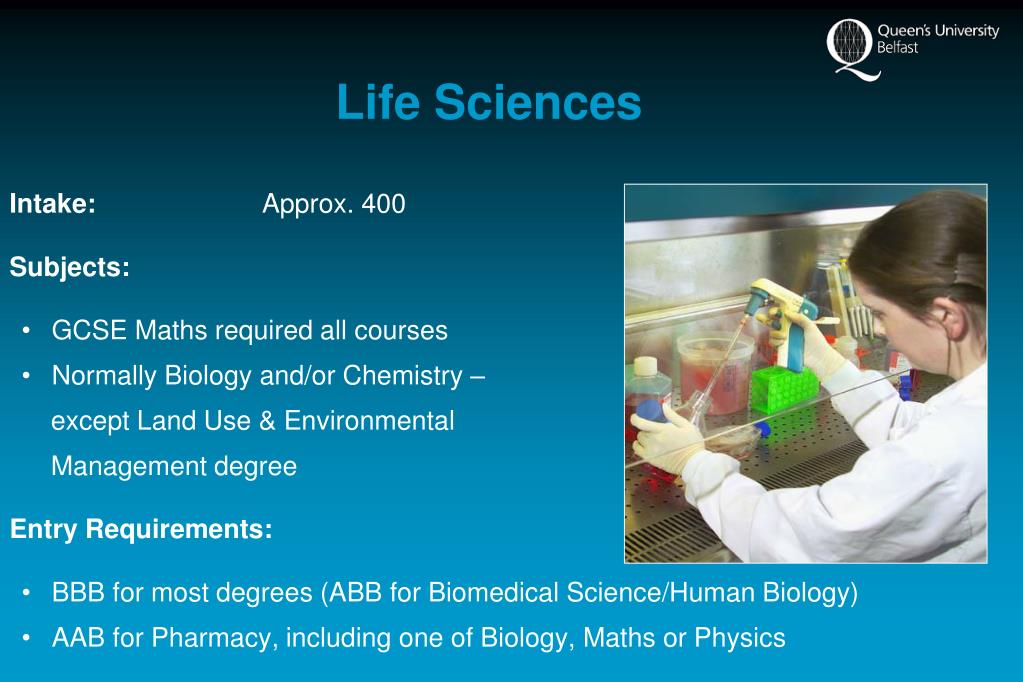 Queen's University Belfast

Life Sciences

Intake: Approx. 400

Subjects:

• GCSE Maths required all courses
• Normally Biology and/or Chemistry – except Land Use & Environmental Management degree

Entry Requirements:

• BBB for most degrees (ABB for Biomedical Science/Human Biology)
• AAB for Pharmacy, including one of Biology, Maths or Physics